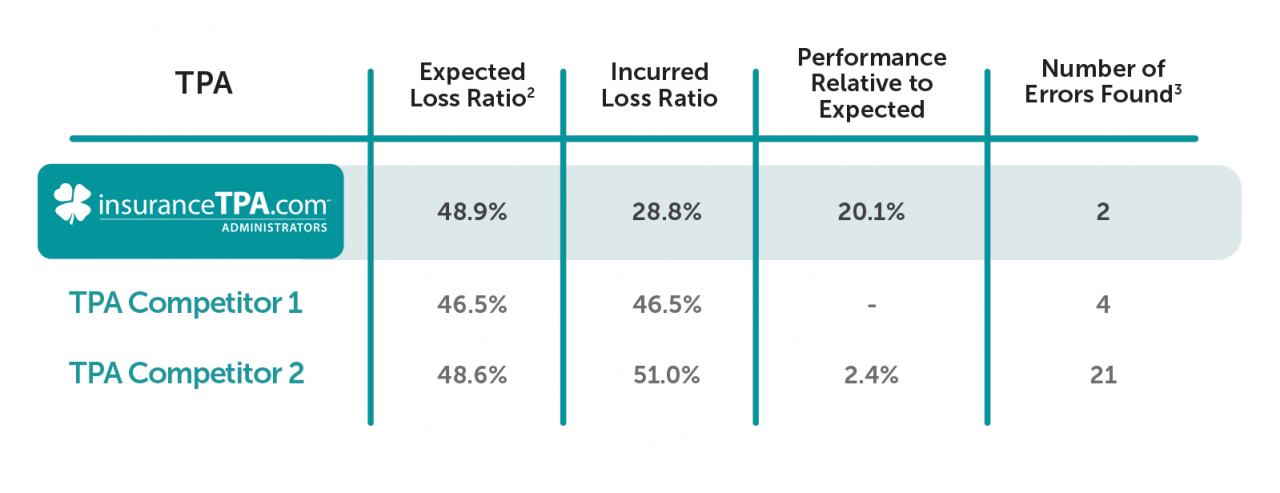 | TPA | Expected Loss Ratio$^2$ | Incurred Loss Ratio | Performance Relative to Expected | Number of Errors Found$^3$ |
|---|---|---|---|---|
| insuranceTPA.com™ ADMINISTRATORS | 48.9% | 28.8% | 20.1% | 2 |
| TPA Competitor 1 | 46.5% | 46.5% | - | 4 |
| TPA Competitor 2 | 48.6% | 51.0% | 2.4% | 21 |